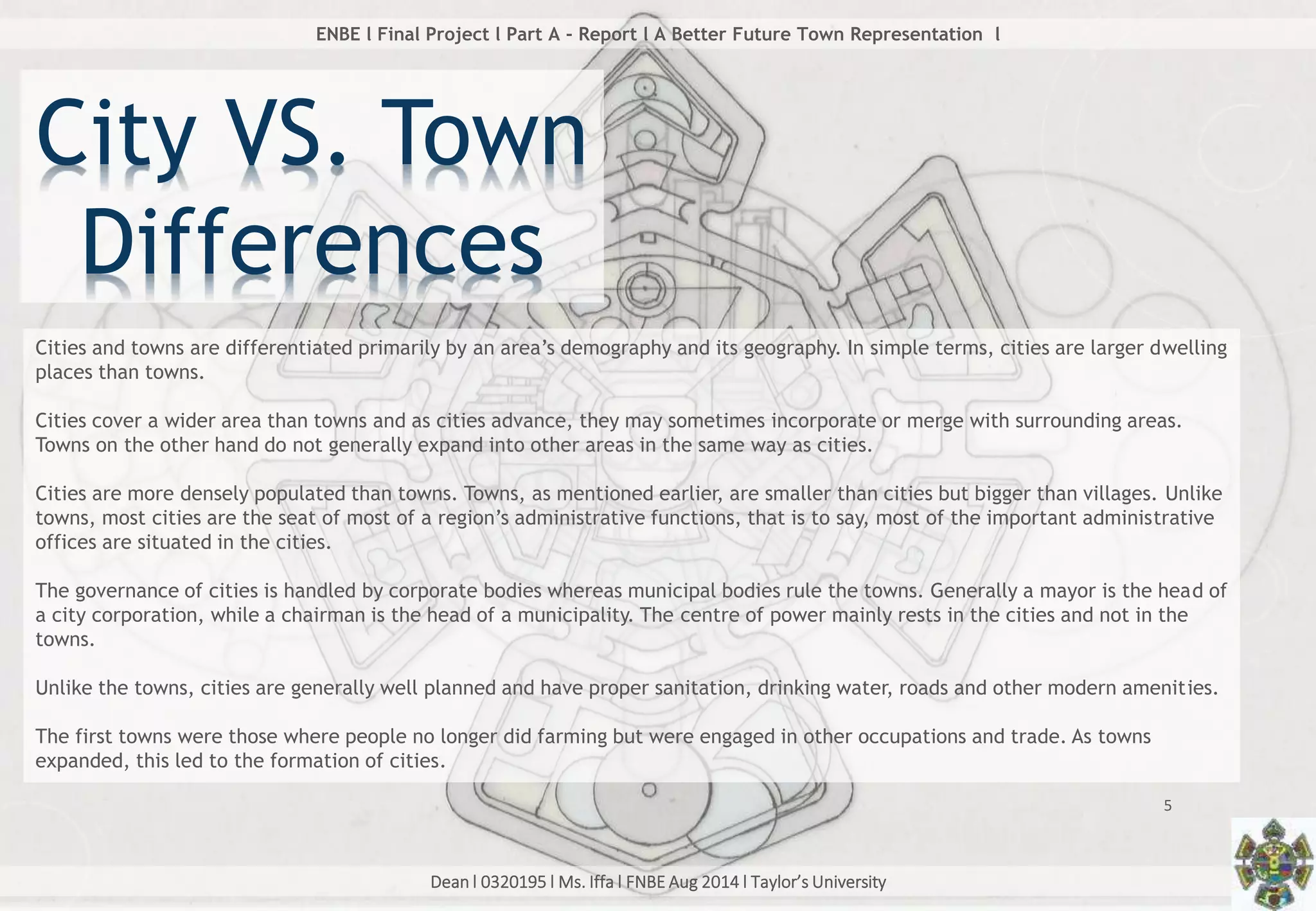 ENBE l Final Project l Part A - Report l A Better Future Town Representation l

City VS. Town Differences

Cities and towns are differentiated primarily by an area's demography and its geography. In simple terms, cities are larger dwelling places than towns.

Cities cover a wider area than towns and as cities advance, they may sometimes incorporate or merge with surrounding areas. Towns on the other hand do not generally expand into other areas in the same way as cities.

Cities are more densely populated than towns. Towns, as mentioned earlier, are smaller than cities but bigger than villages. Unlike towns, most cities are the seat of most of a region's administrative functions, that is to say, most of the important administrative offices are situated in the cities.

The governance of cities is handled by corporate bodies whereas municipal bodies rule the towns. Generally a mayor is the head of a city corporation, while a chairman is the head of a municipality. The centre of power mainly rests in the cities and not in the towns.

Unlike the towns, cities are generally well planned and have proper sanitation, drinking water, roads and other modern amenities.

The first towns were those where people no longer did farming but were engaged in other occupations and trade. As towns expanded, this led to the formation of cities.

5

Dean l 0320195 l Ms. Iffa l FNBE Aug 2014 l Taylor's University